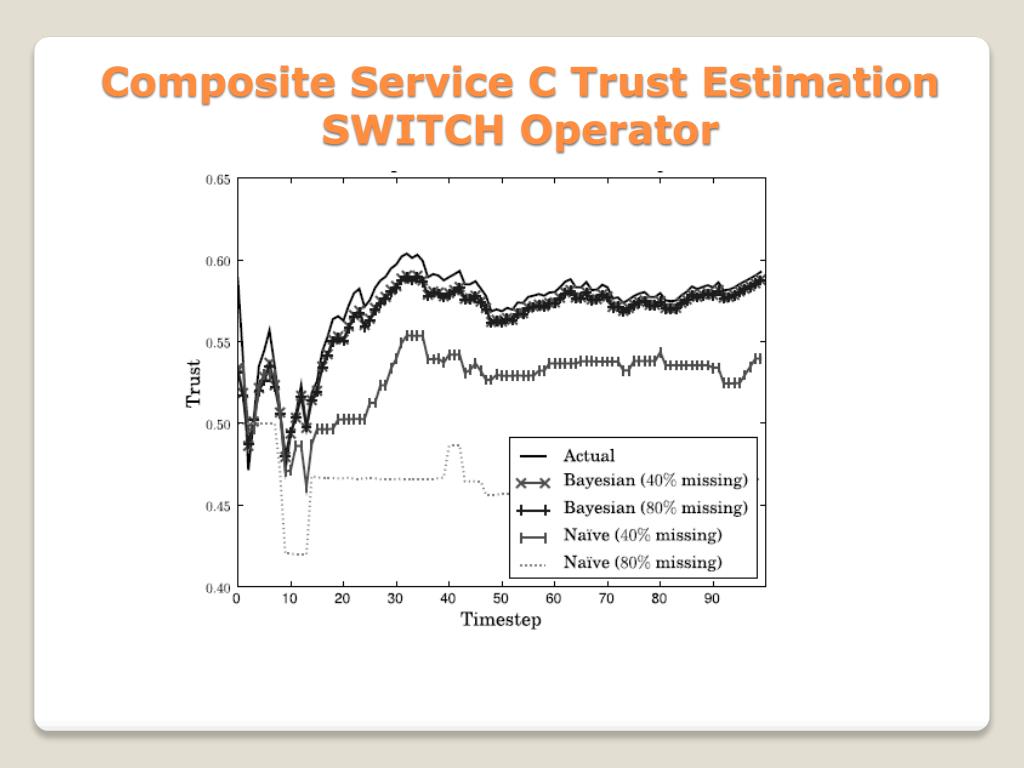 Composite Service C Trust Estimation SWITCH Operator

0.65
0.60
0.55
0.50
0.45
0.40
Trust
0
10
20
30
40
50
60
70
80
90
Timestep

Actual
Bayesian (40% missing)
Bayesian (80% missing)
Naïve (40% missing)
Naïve (80% missing)